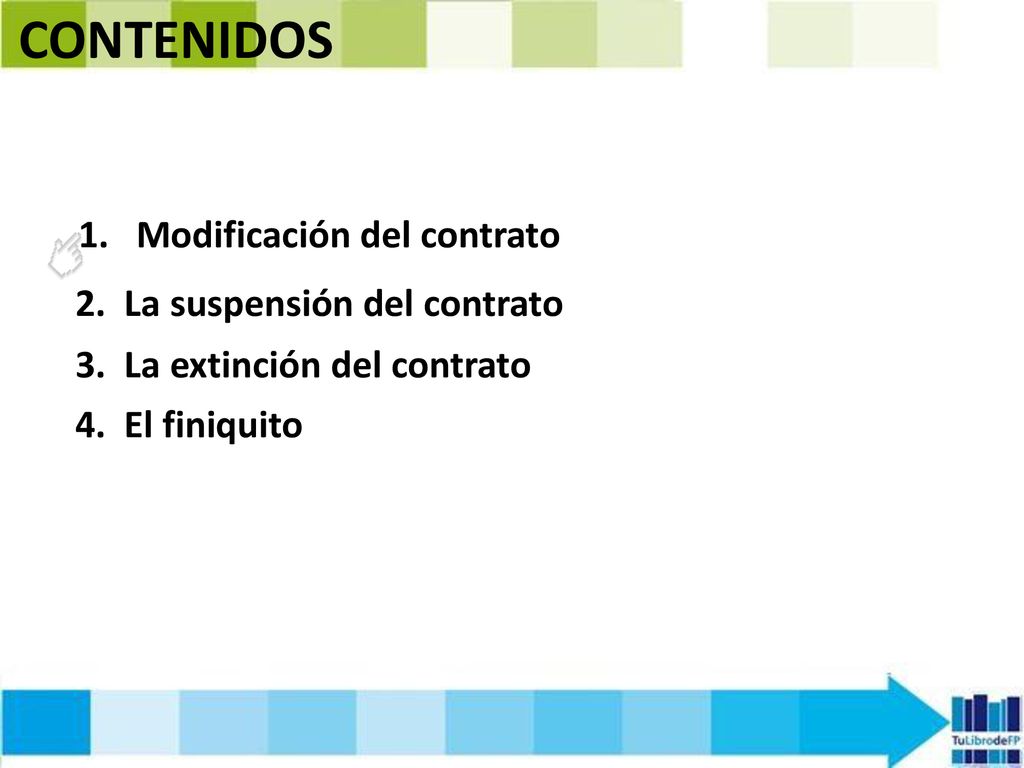 CONTENIDOS

1. Modificación del contrato
2. La suspensión del contrato
3. La extinción del contrato
4. El finiquito

TuLibrodeFP